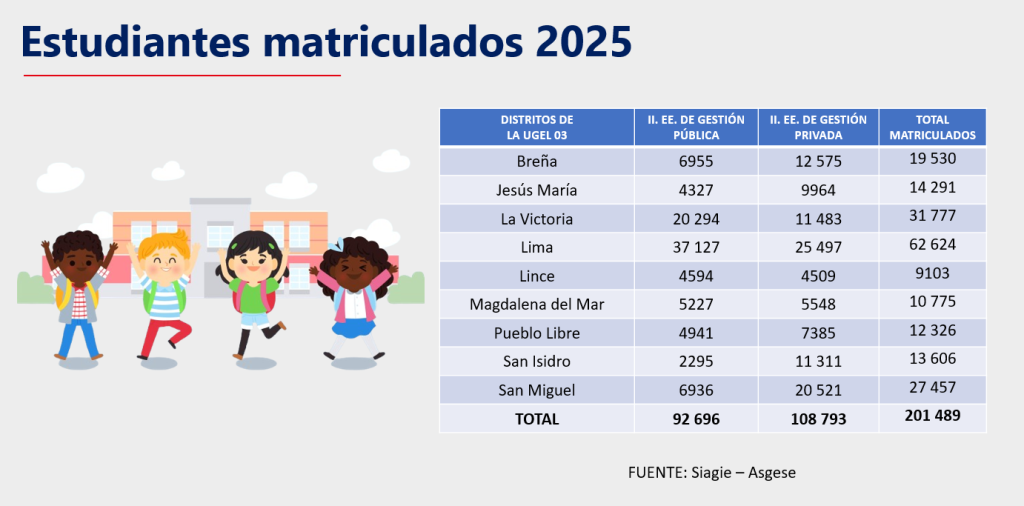 Estudiantes matriculados 2025

| DISTRITOS DE LA UGEL 03 | II. EE. DE GESTIÓN PÚBLICA | II. EE. DE GESTIÓN PRIVADA | TOTAL MATRICULADOS |
|---|---|---|---|
| Breña | 6955 | 12 575 | 19 530 |
| Jesús María | 4327 | 9964 | 14 291 |
| La Victoria | 20 294 | 11 483 | 31 777 |
| Lima | 37 127 | 25 497 | 62 624 |
| Lince | 4594 | 4509 | 9103 |
| Magdalena del Mar | 5227 | 5548 | 10 775 |
| Pueblo Libre | 4941 | 7385 | 12 326 |
| San Isidro | 2295 | 11 311 | 13 606 |
| San Miguel | 6936 | 20 521 | 27 457 |
| TOTAL | 92 696 | 108 793 | 201 489 |

FUENTE: Siagie – Asgese